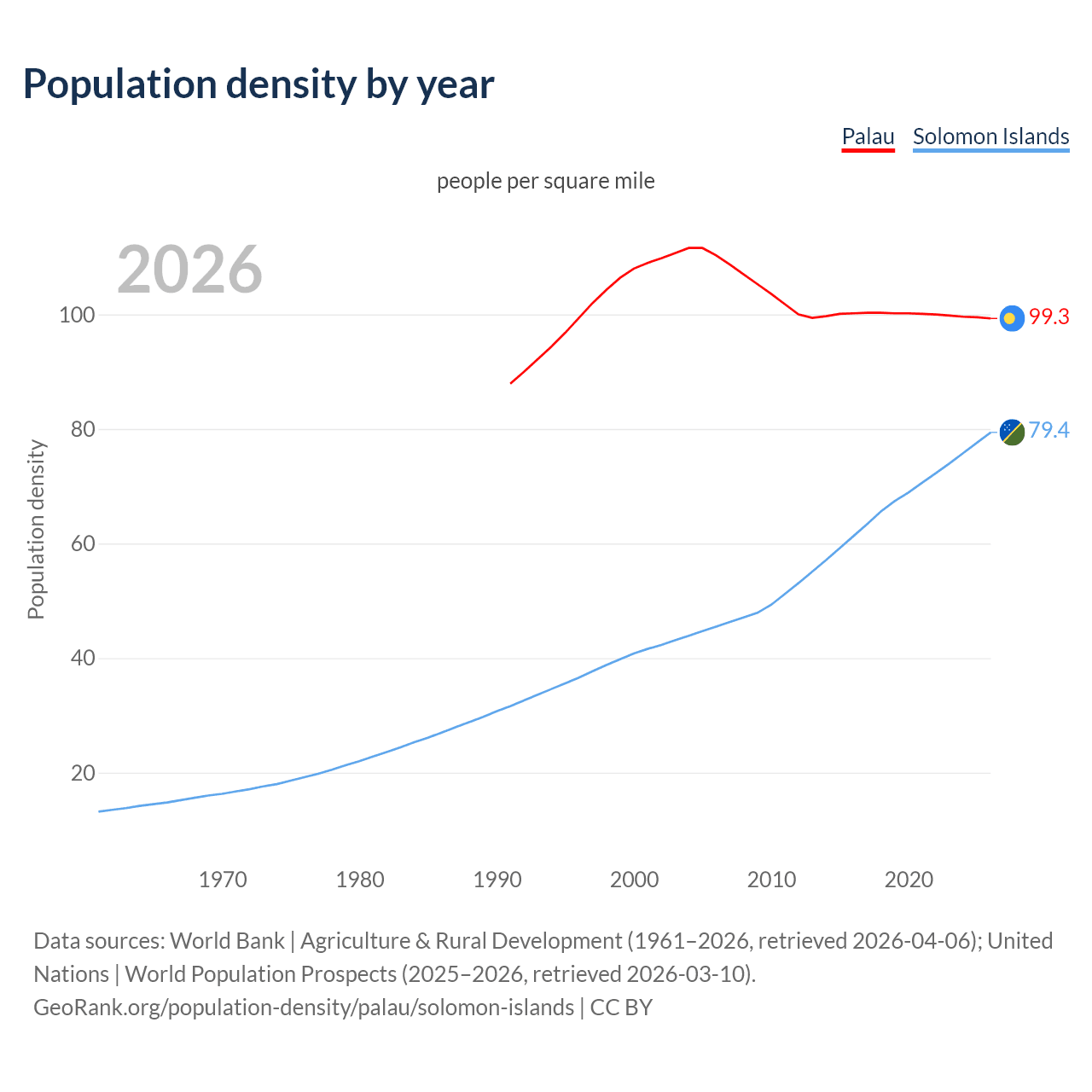 Population density by year

Palau Solomon Islands

people per square mile

2026

Population density

100
80
60
40
20

99.3
79.4

1970 1980 1990 2000 2010 2020

Data sources: World Bank | Agriculture & Rural Development (1961–2026, retrieved 2026-04-06); United Nations | World Population Prospects (2025–2026, retrieved 2026-03-10).
GeoRank.org/population-density/palau/solomon-islands | CC BY